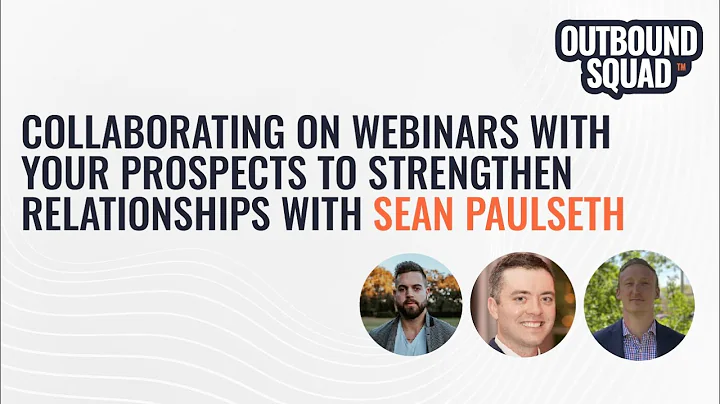 OUTBOUND SQUAD™

COLLABORATING ON WEBINARS WITH YOUR PROSPECTS TO STRENGTHEN RELATIONSHIPS WITH SEAN PAULSETH